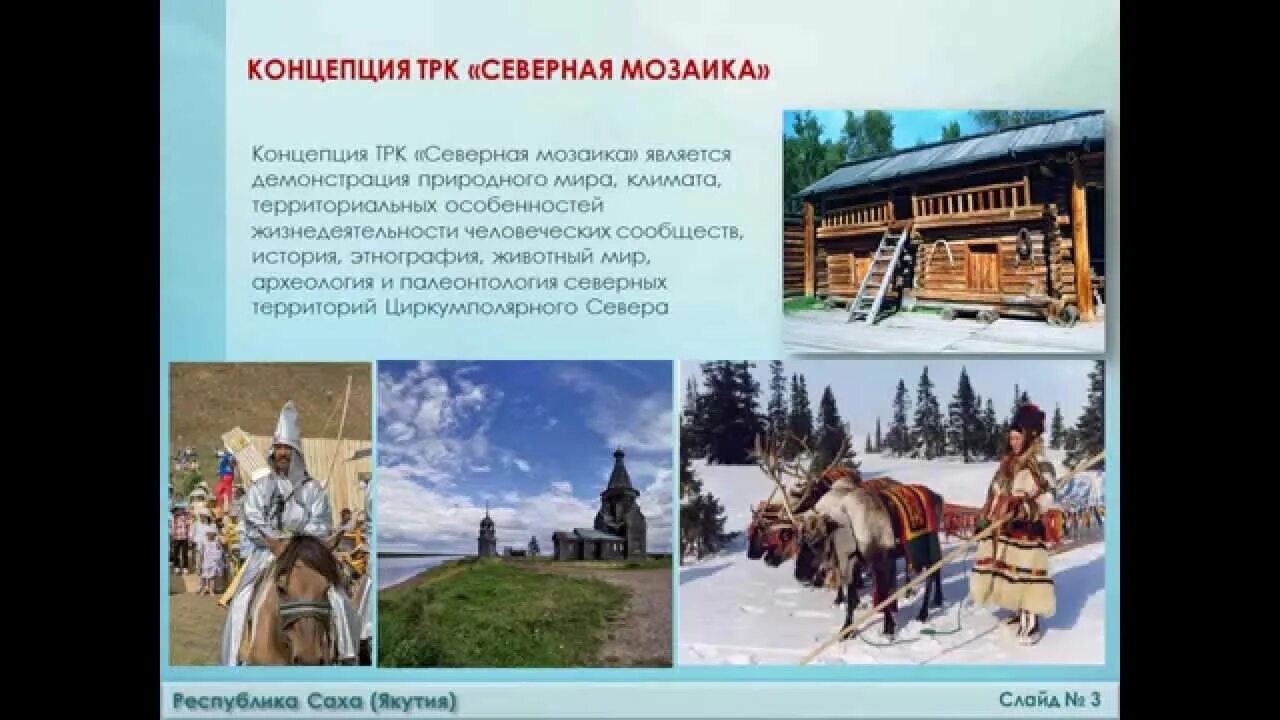 КОНЦЕПЦИЯ ТРК «СЕВЕРНАЯ МОЗАИКА»

Концепция ТРК «Северная мозаика» является демонстрация природного мира, климата, территориальных особенностей жизнедеятельности человеческих сообществ, история, этнография, животный мир, археология и палеонтология северных территорий Циркумполярного Севера

Республика Саха (Якутия)

Слайд № 3